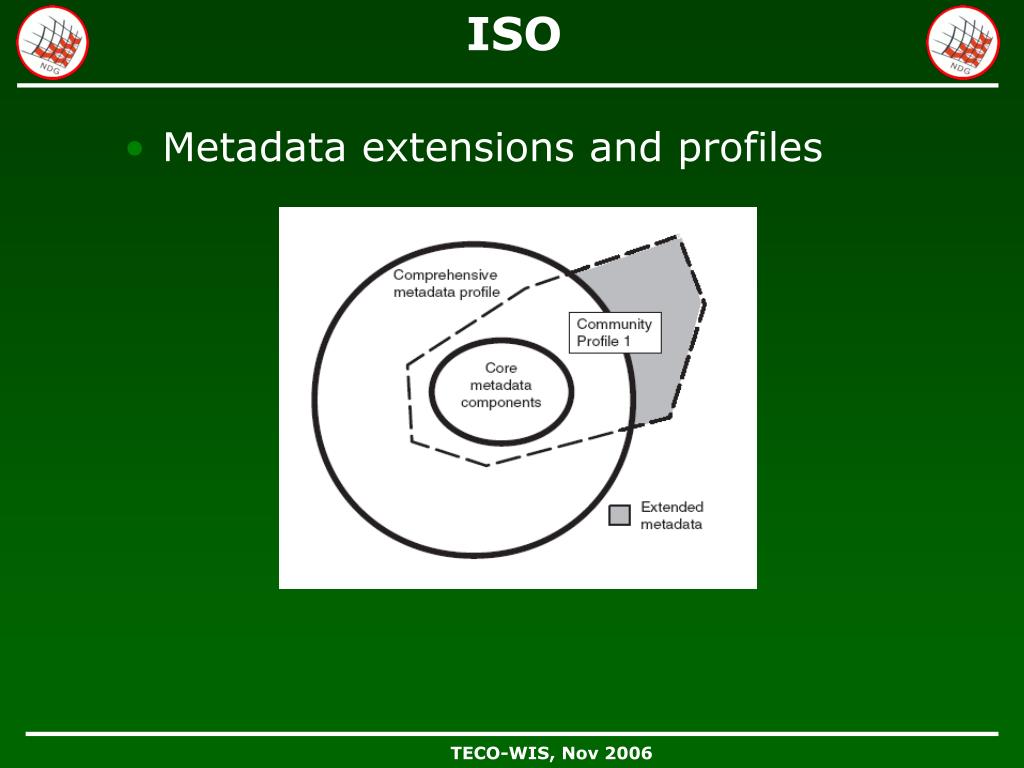 NDG

ISO

NDG

• Metadata extensions and profiles

Comprehensive metadata profile

Community Profile 1

Core metadata components

Extended metadata

TECO-WIS, Nov 2006